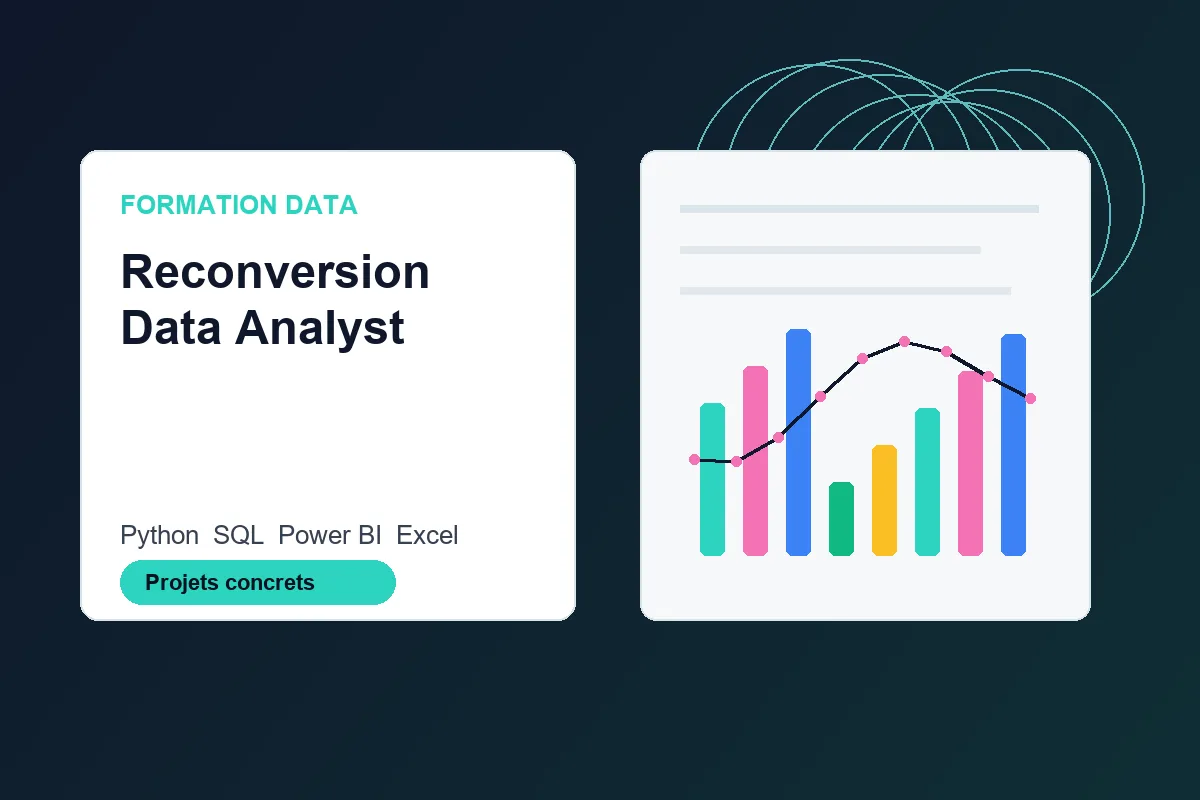 FORMATION DATA

Reconversion Data Analyst

Python SQL Power BI Excel

Projets concrets